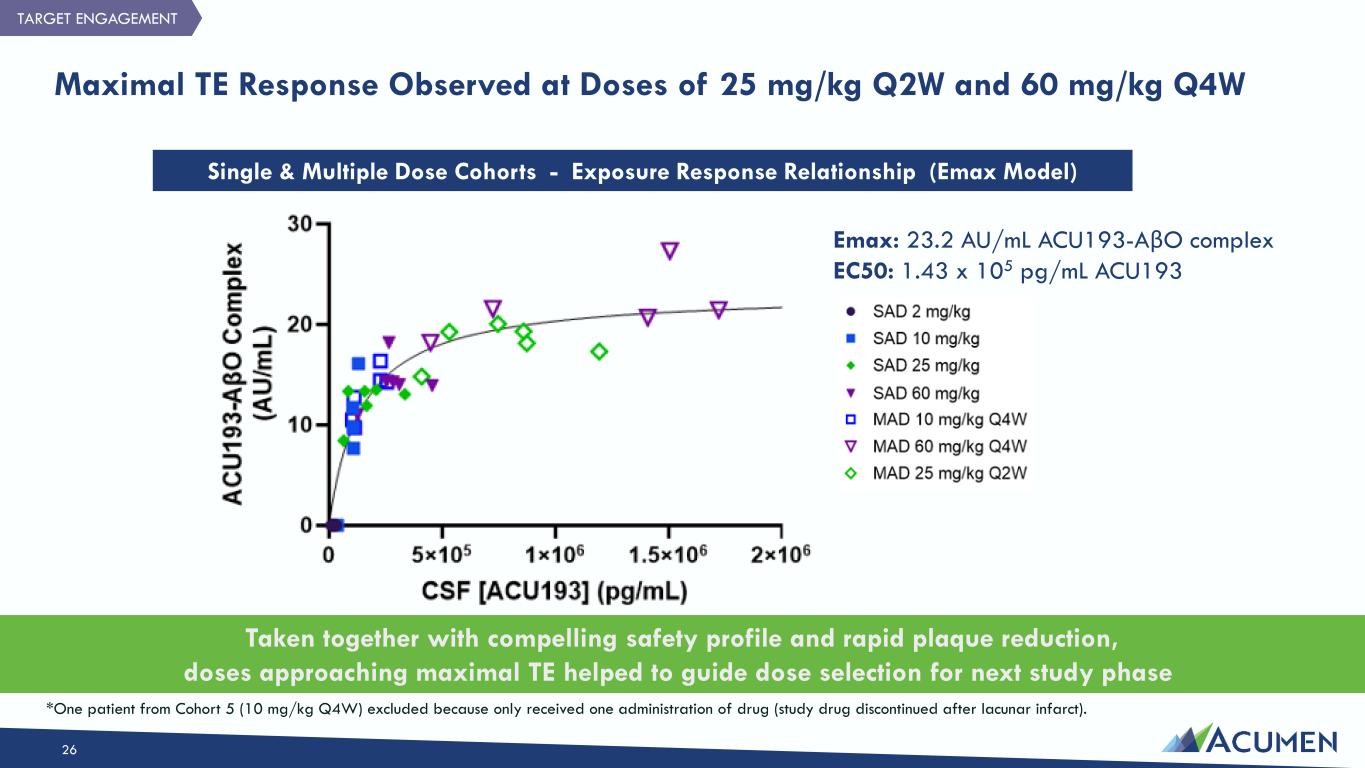 TARGET ENGAGEMENT

Maximal TE Response Observed at Doses of 25 mg/kg Q2W and 60 mg/kg Q4W

Single & Multiple Dose Cohorts - Exposure Response Relationship (Emax Model)

ACU193-AβO Complex (AU/mL)

30
20
10
0

0
$5\times10^5$
$1\times10^6$
$1.5\times10^6$
$2\times10^6$

CSF [ACU193] (pg/mL)

Emax: 23.2 AU/mL ACU193-AβO complex
EC50: 1.43 x $10^5$ pg/mL ACU193

SAD 2 mg/kg
SAD 10 mg/kg
SAD 25 mg/kg
SAD 60 mg/kg
MAD 10 mg/kg Q4W
MAD 60 mg/kg Q4W
MAD 25 mg/kg Q2W

Taken together with compelling safety profile and rapid plaque reduction, doses approaching maximal TE helped to guide dose selection for next study phase

*One patient from Cohort 5 (10 mg/kg Q4W) excluded because only received one administration of drug (study drug discontinued after lacunar infarct).

26

ACUMEN